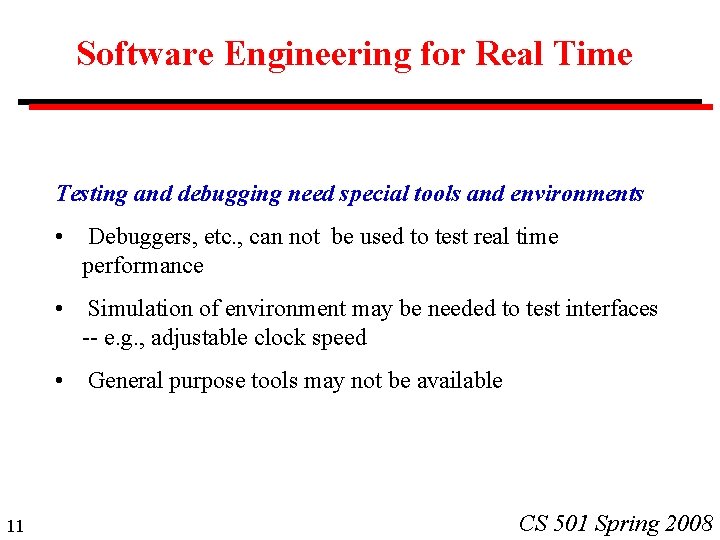 Software Engineering for Real Time

Testing and debugging need special tools and environments

• Debuggers, etc., can not be used to test real time performance

• Simulation of environment may be needed to test interfaces -- e.g., adjustable clock speed

• General purpose tools may not be available

11

CS 501 Spring 2008